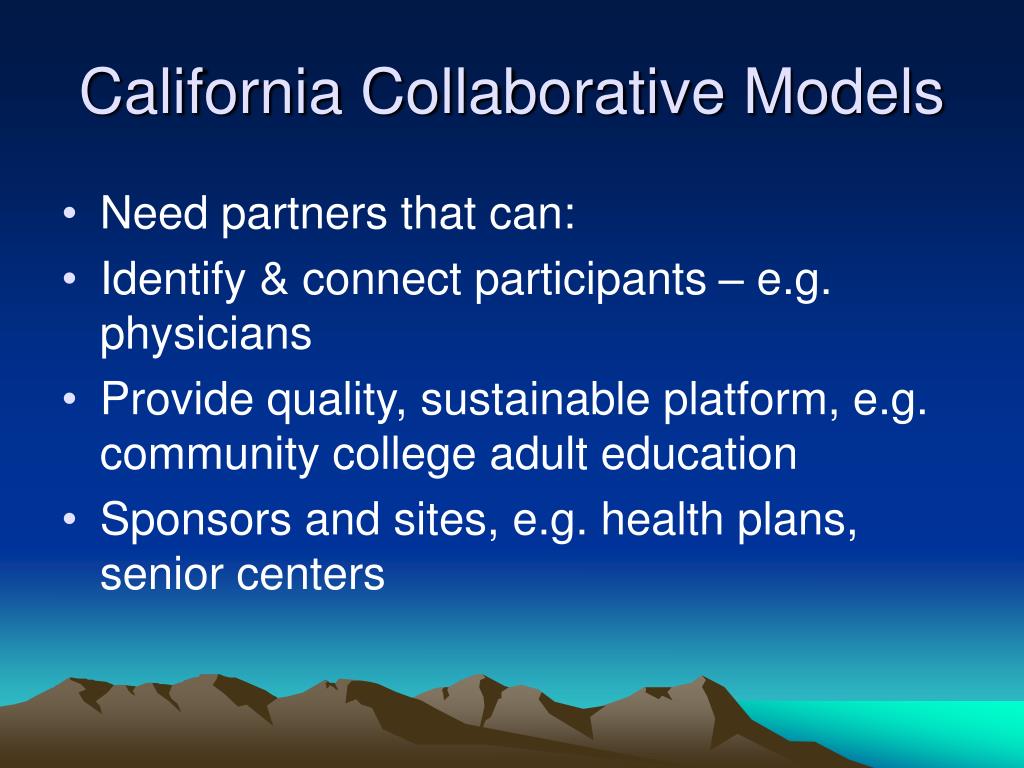 California Collaborative Models

• Need partners that can:
• Identify & connect participants – e.g. physicians
• Provide quality, sustainable platform, e.g. community college adult education
• Sponsors and sites, e.g. health plans, senior centers